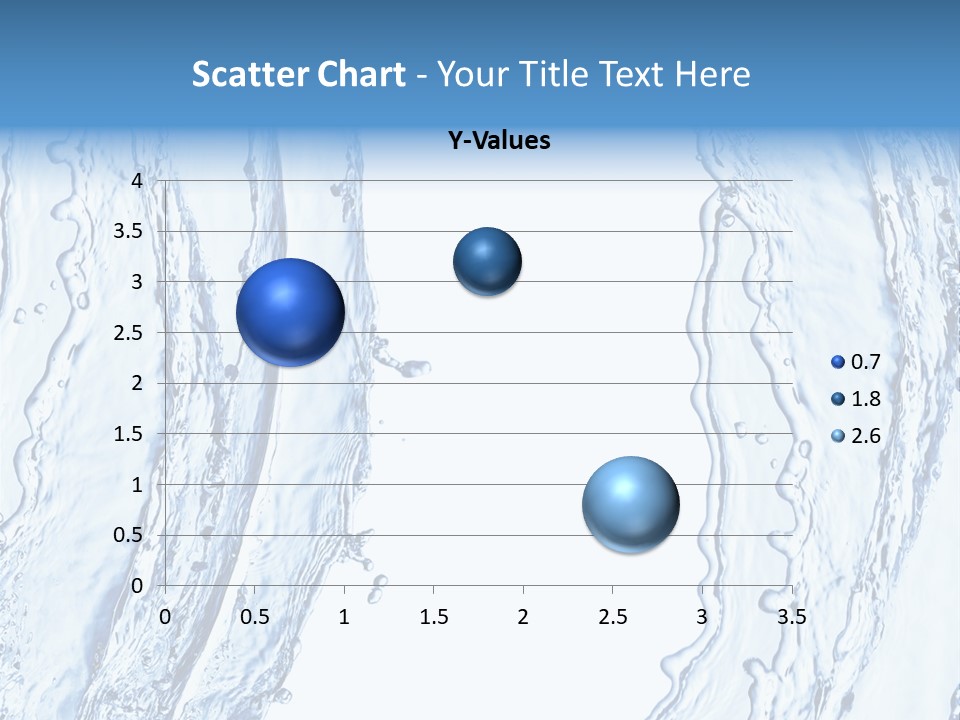 Scatter Chart - Your Title Text Here

Y-Values

4
3.5
3
2.5
2
1.5
1
0.5
0

0 0.5 1 1.5 2 2.5 3 3.5

0.7
1.8
2.6